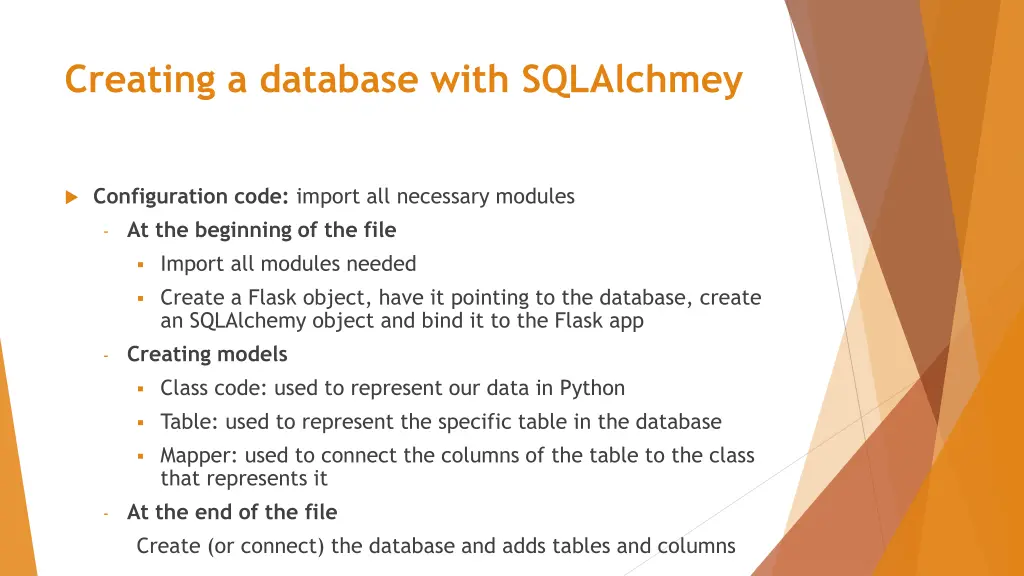 Creating a database with SQLAlchmey

Configuration code: import all necessary modules

- At the beginning of the file
  - Import all modules needed
  - Create a Flask object, have it pointing to the database, create an SQLAlchemy object and bind it to the Flask app
- Creating models
  - Class code: used to represent our data in Python
  - Table: used to represent the specific table in the database
  - Mapper: used to connect the columns of the table to the class that represents it
- At the end of the file

Create (or connect) the database and adds tables and columns